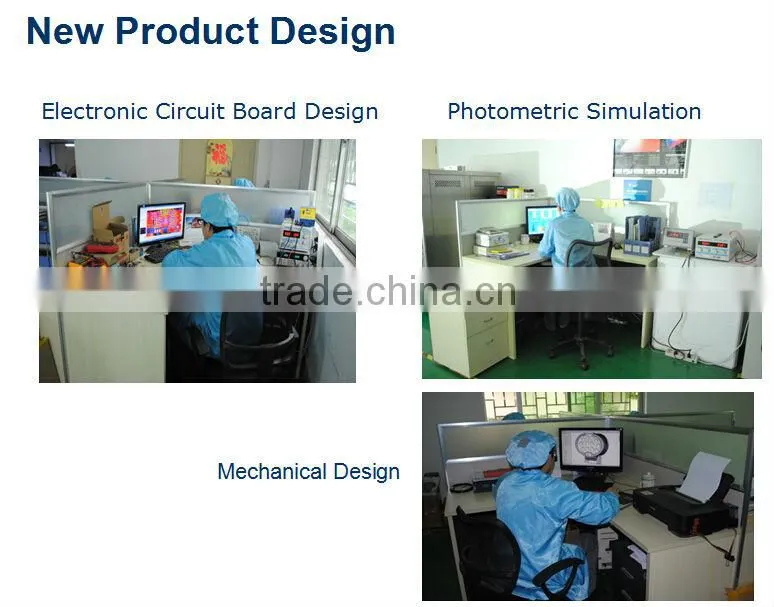 New Product Design

Electronic Circuit Board Design

Photometric Simulation

Mechanical Design

trade.china.cn